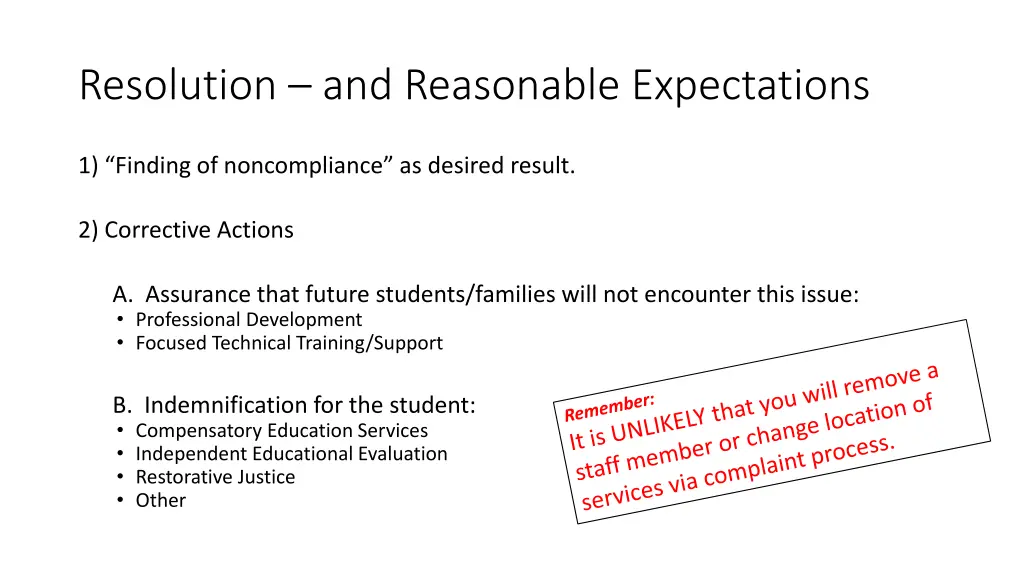 Resolution – and Reasonable Expectations

1) “Finding of noncompliance” as desired result.

2) Corrective Actions

A. Assurance that future students/families will not encounter this issue:
• Professional Development
• Focused Technical Training/Support

B. Indemnification for the student:
• Compensatory Education Services
• Independent Educational Evaluation
• Restorative Justice
• Other

Remember:
It is UNLIKELY that you will remove a staff member or change location of services via complaint process.